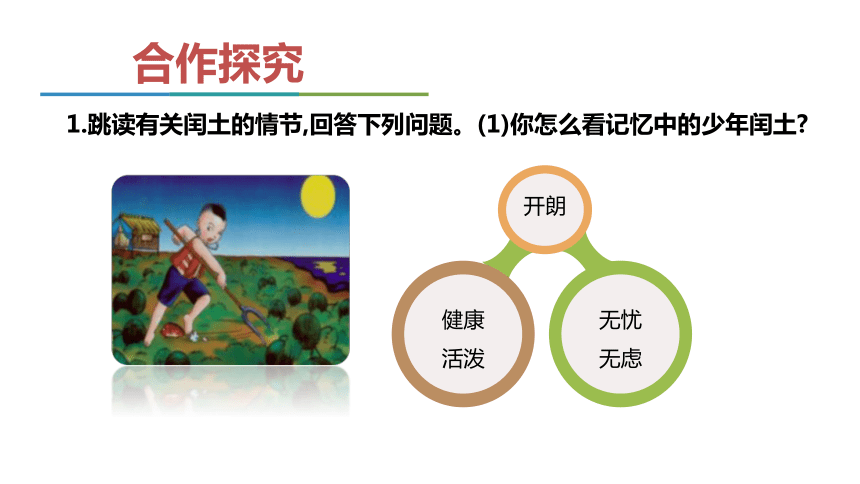 合作探究

1.跳读有关闰土的情节,回答下列问题。(1)你怎么看记忆中的少年闰土?

开朗

健康
活泼

无忧
无虑